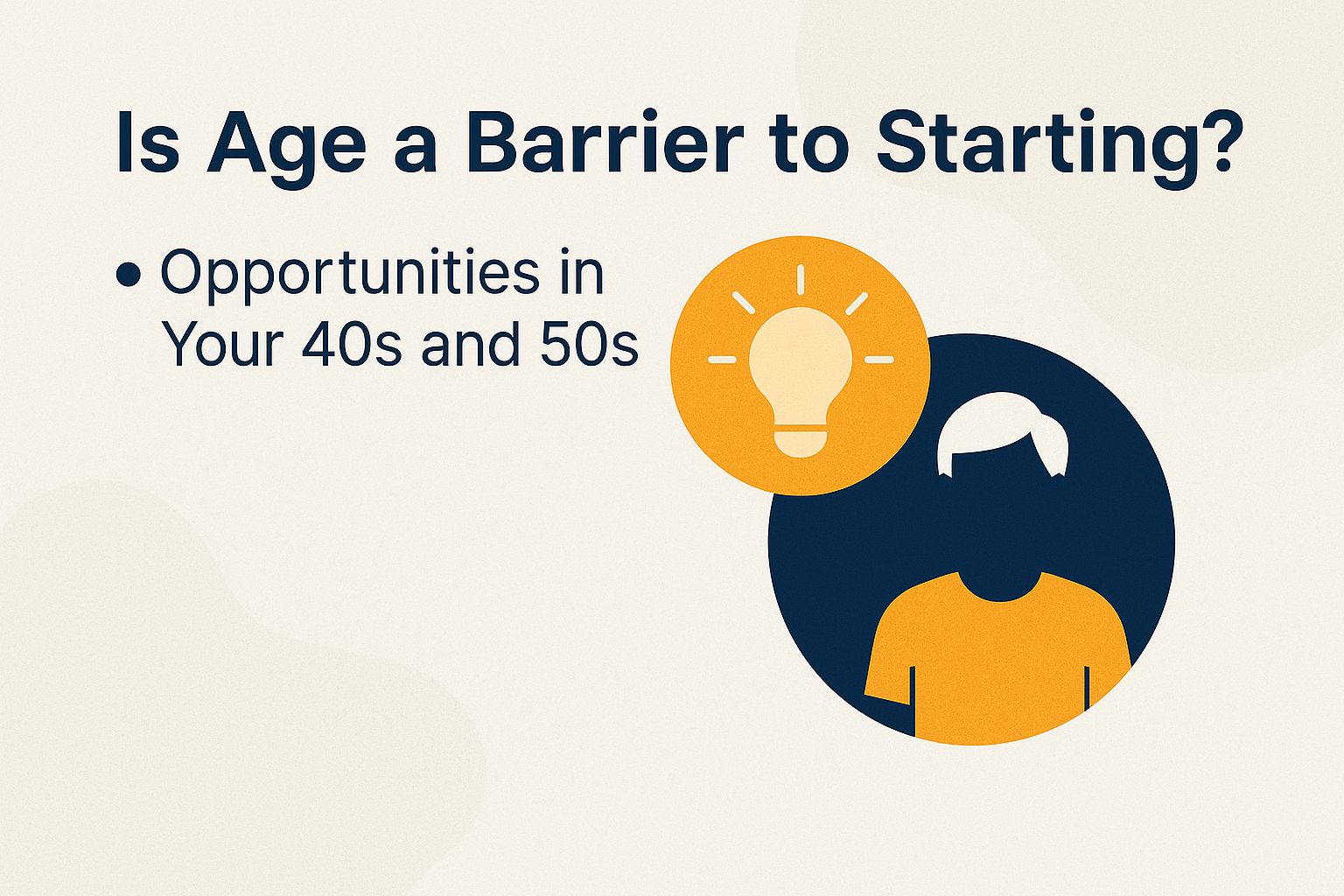 Is Age a Barrier to Starting?

• Opportunities in Your 40s and 50s